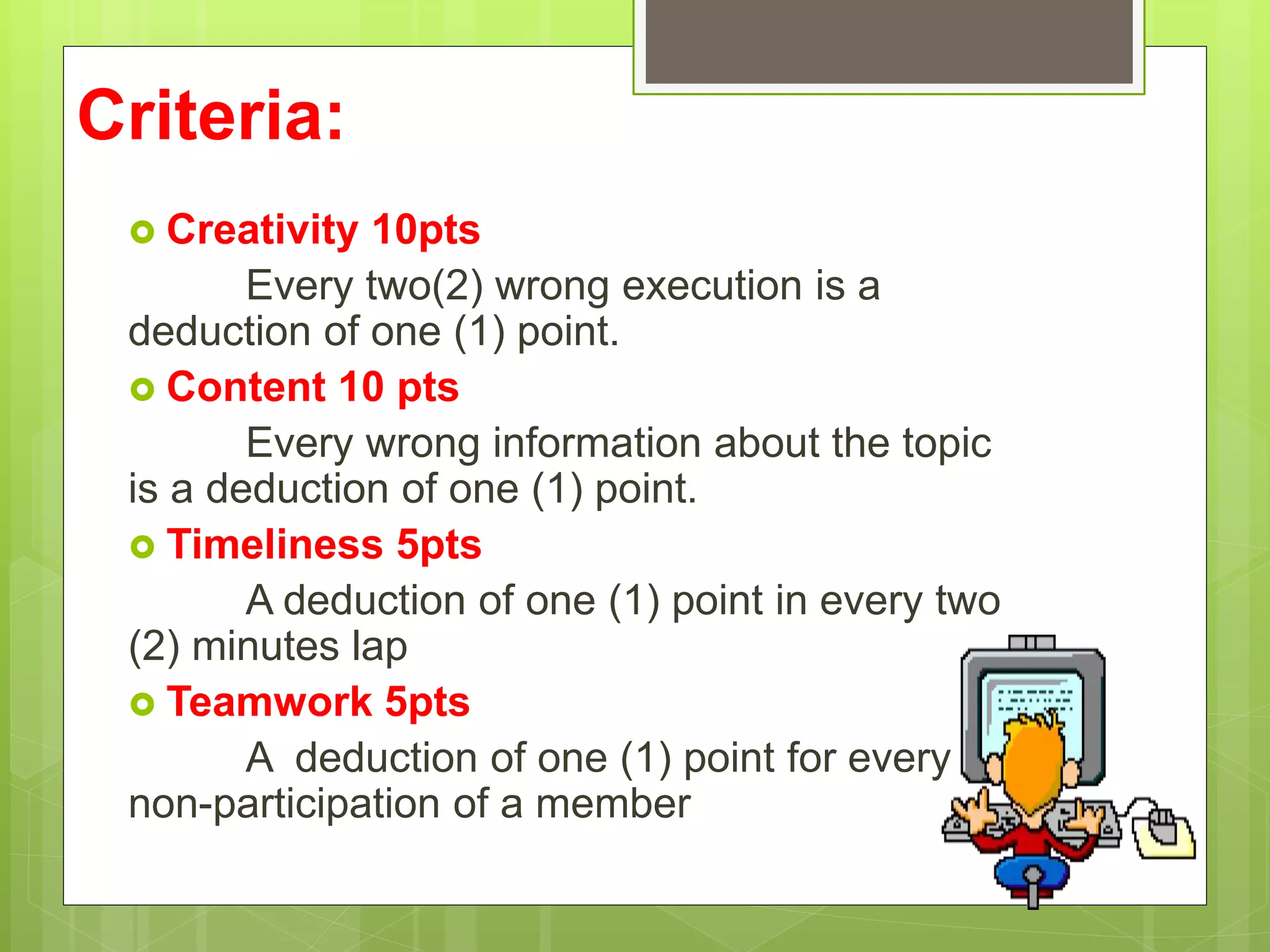 Criteria:

Creativity 10pts

Every two(2) wrong execution is a deduction of one (1) point.

Content 10 pts

Every wrong information about the topic is a deduction of one (1) point.

Timeliness 5pts

A deduction of one (1) point in every two (2) minutes lap

Teamwork 5pts

A  deduction of one (1) point for every non-participation of a member